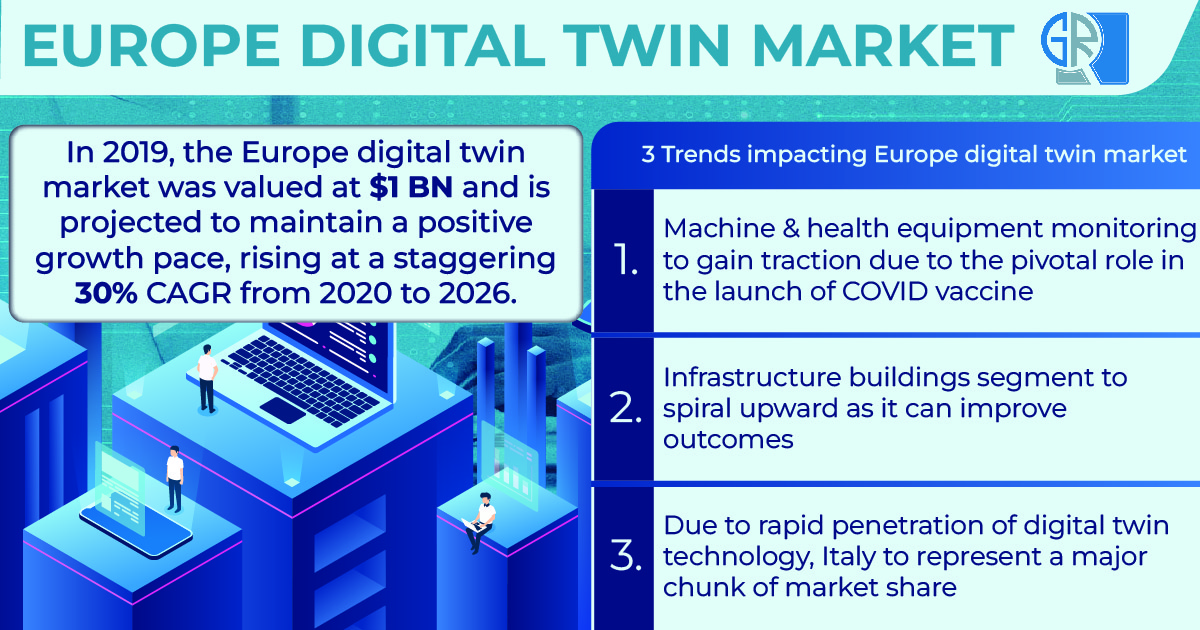 EUROPE DIGITAL TWIN MARKET

GR

In 2019, the Europe digital twin market was valued at $1 BN and is projected to maintain a positive growth pace, rising at a staggering 30% CAGR from 2020 to 2026.

3 Trends impacting Europe digital twin market

1. Machine & health equipment monitoring to gain traction due to the pivotal role in the launch of COVID vaccine

2. Infrastructure buildings segment to spiral upward as it can improve outcomes

3. Due to rapid penetration of digital twin technology, Italy to represent a major chunk of market share